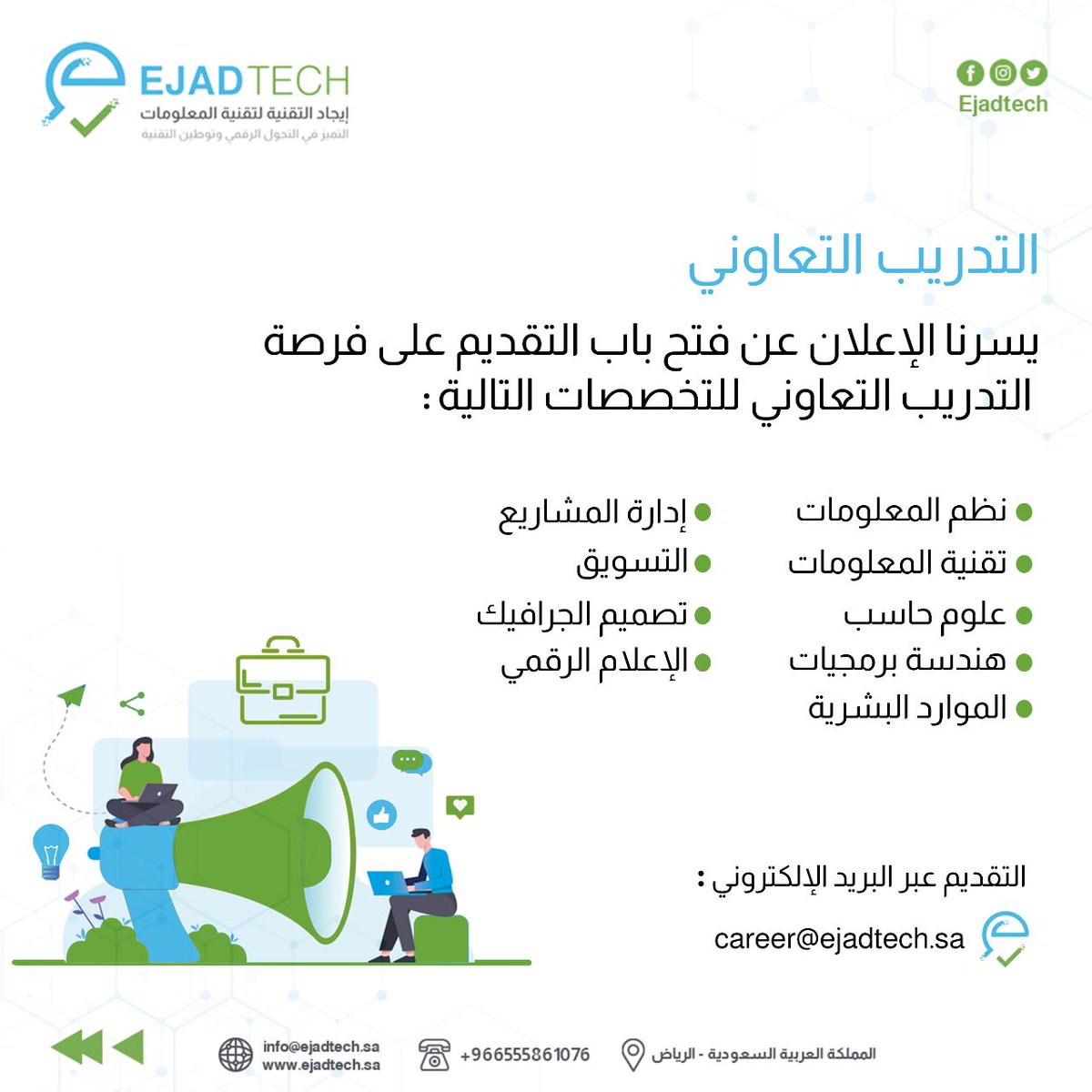 EJADTECH
إيجاد التقنية لتقنية المعلومات
التميز في التحول الرقمي وتوطين التقنية

Ejadtech

التدريب التعاوني

يسرنا الإعلان عن فتح باب التقديم على فرصة التدريب التعاوني للتخصصات التالية :

نظم المعلومات
تقنية المعلومات
علوم حاسب
هندسة برمجيات
الموارد البشرية

إدارة المشاريع
التسويق
تصميم الجرافيك
الإعلام الرقمي

التقديم عبر البريد الإلكتروني :
career@ejadtech.sa

المملكة العربية السعودية - الرياض
+966555861076
info@ejadtech.sa
www.ejadtech.sa